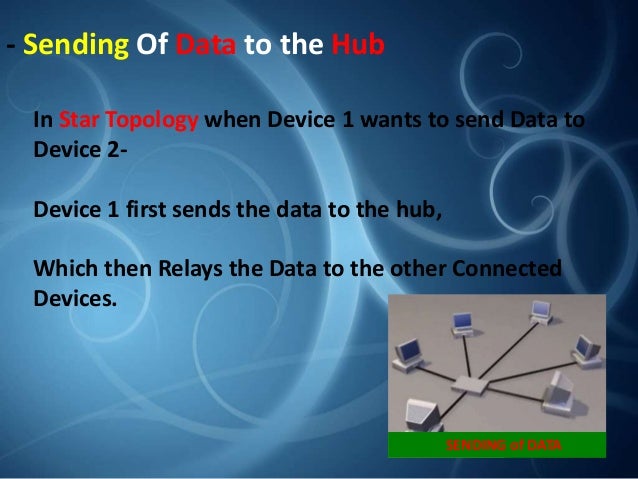 - Sending Of Data to the Hub

In Star Topology when Device 1 wants to send Data to Device 2-

Device 1 first sends the data to the hub,

Which then Relays the Data to the other Connected Devices.

SENDING of DATA